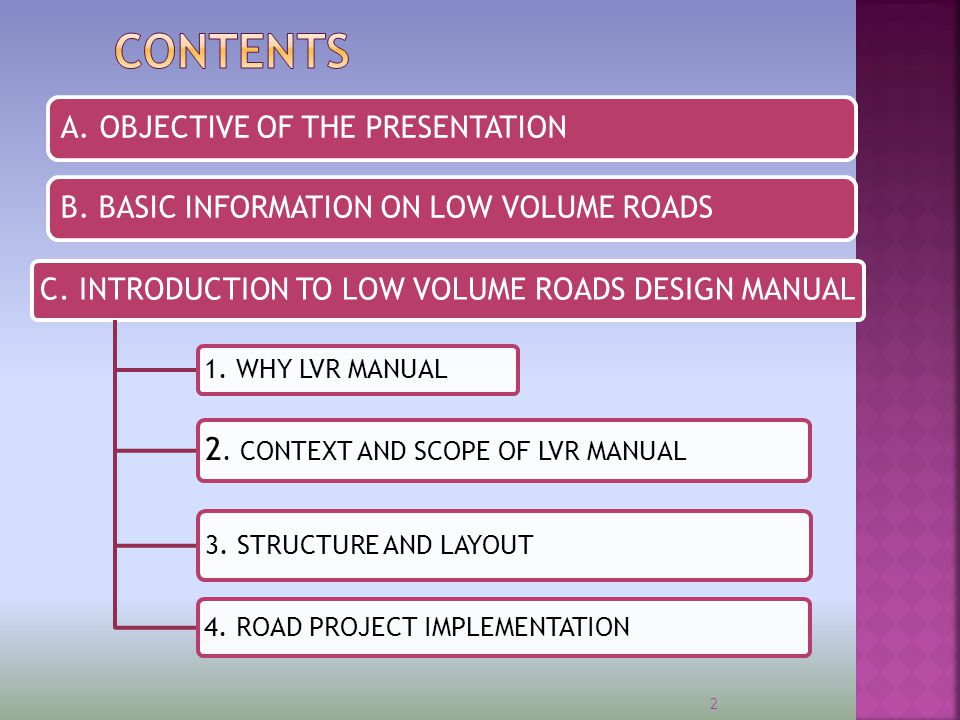 CONTENTS

A. OBJECTIVE OF THE PRESENTATION

B. BASIC INFORMATION ON LOW VOLUME ROADS

C. INTRODUCTION TO LOW VOLUME ROADS DESIGN MANUAL

1. WHY LVR MANUAL

2. CONTEXT AND SCOPE OF LVR MANUAL

3. STRUCTURE AND LAYOUT

4. ROAD PROJECT IMPLEMENTATION

2